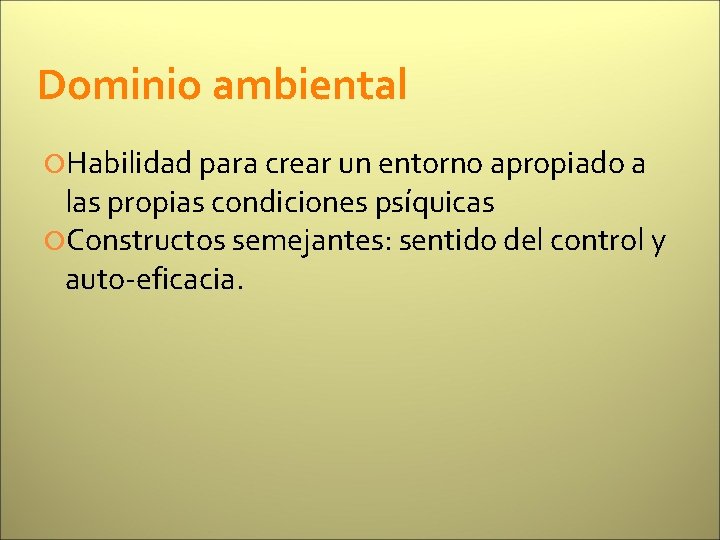 Dominio ambiental

Habilidad para crear un entorno apropiado a las propias condiciones psíquicas

Constructos semejantes: sentido del control y auto-eficacia.